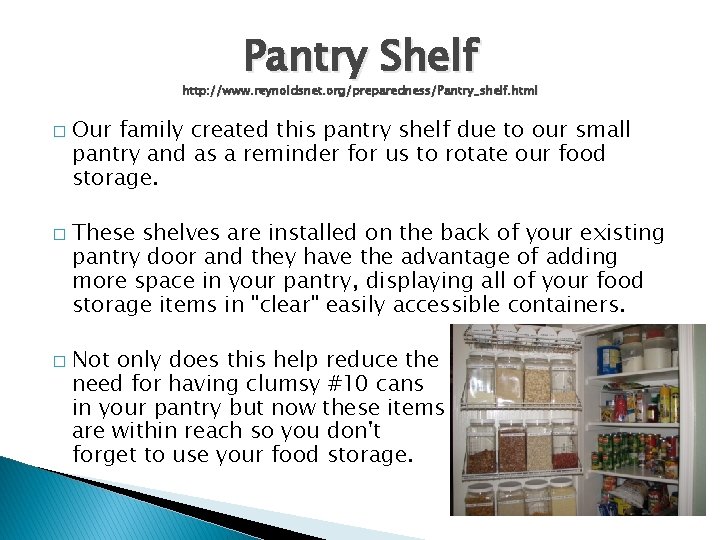 Pantry Shelf

http://www.reynoldsnet.org/preparedness/Pantry_shelf.html

□ Our family created this pantry shelf due to our small pantry and as a reminder for us to rotate our food storage.

□ These shelves are installed on the back of your existing pantry door and they have the advantage of adding more space in your pantry, displaying all of your food storage items in "clear" easily accessible containers.

□ Not only does this help reduce the need for having clumsy #10 cans in your pantry but now these items are within reach so you don't forget to use your food storage.